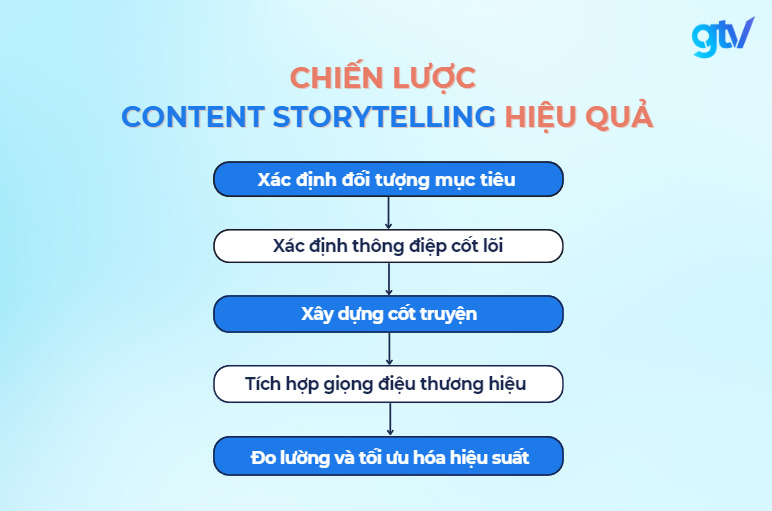 gtv

CHIẾN LƯỢC
CONTENT STORYTELLING HIỆU QUẢ

Xác định đối tượng mục tiêu

Xác định thông điệp cốt lõi

Xây dựng cốt truyện

Tích hợp giọng điệu thương hiệu

Đo lường và tối ưu hóa hiệu suất